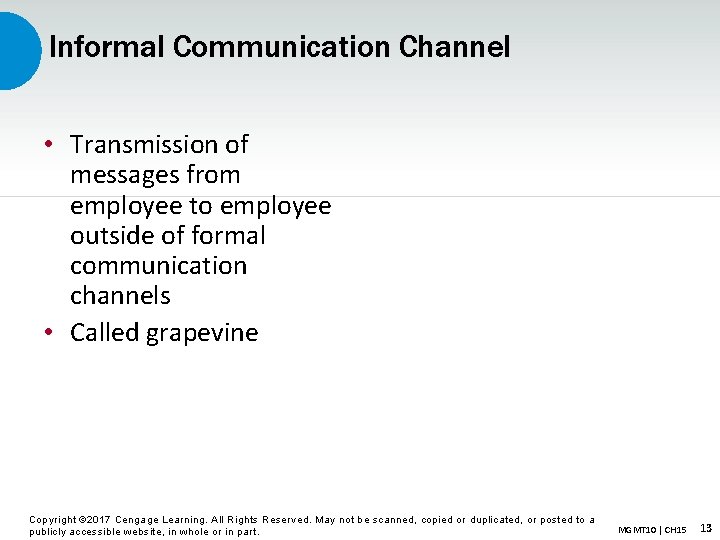 Informal Communication Channel

• Transmission of messages from employee to employee outside of formal communication channels
• Called grapevine

Copyright ©2017 Cengage Learning. All Rights Reserved. May not be scanned, copied or duplicated, or posted to a publicly accessible website, in whole or in part.

MGMT10 | CH15 13